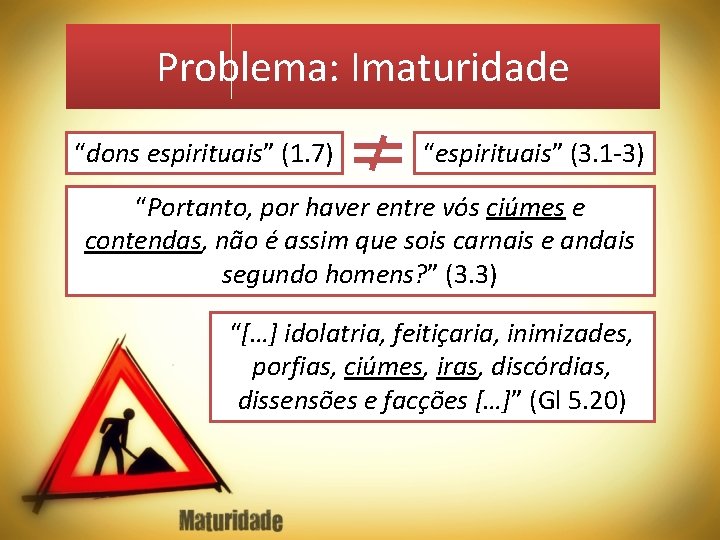 Problema: Imaturidade

"dons espirituais" (1.7) $\neq$ "espirituais" (3.1-3)

"Portanto, por haver entre vós ciúmes e contendas, não é assim que sois carnais e andais segundo homens?" (3.3)

"[...] idolatria, feitiçaria, inimizades, porfias, ciúmes, iras, discórdias, dissensões e facções [...]" (Gl 5.20)

Maturidade